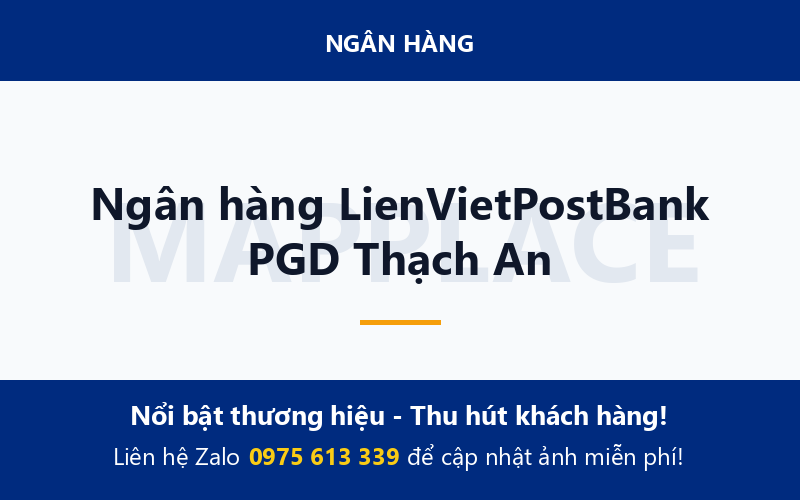 NGÂN HÀNG

MAPPLACE

Ngân hàng LienVietPostBank PGD Thạch An

Nổi bật thương hiệu - Thu hút khách hàng!

Liên hệ Zalo 0975 613 339 để cập nhật ảnh miễn phí!